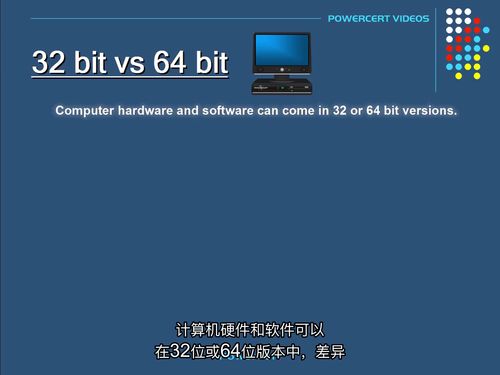 POWERCERT VIDEOS

32 bit vs 64 bit

Computer hardware and software can come in 32 or 64 bit versions.

计算机硬件和软件可以
在32位或64位版本中，差异